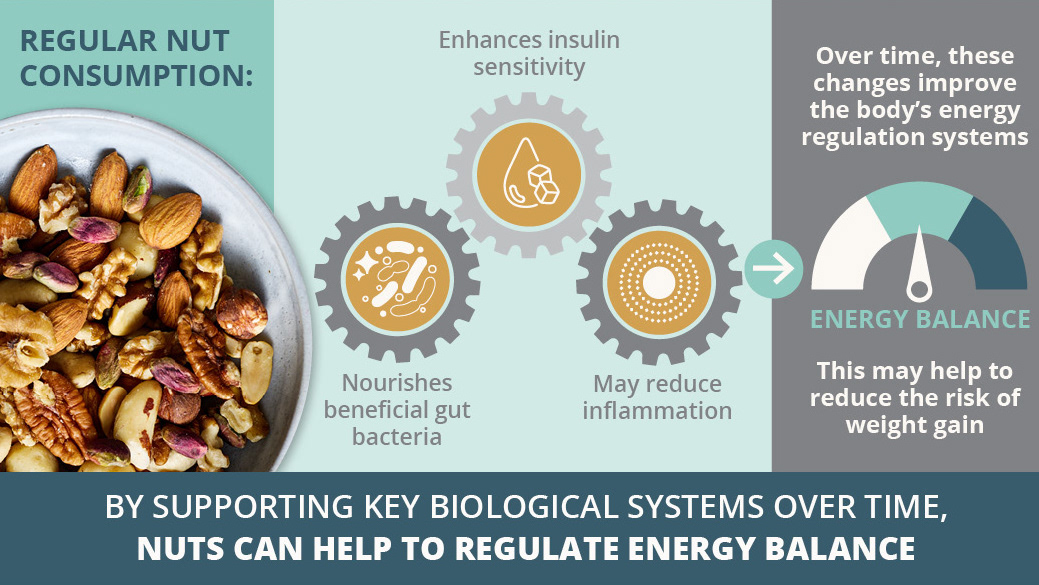 REGULAR NUT CONSUMPTION:

Enhances insulin sensitivity

Nourishes beneficial gut bacteria

May reduce inflammation

Over time, these changes improve the body's energy regulation systems

ENERGY BALANCE

This may help to reduce the risk of weight gain

BY SUPPORTING KEY BIOLOGICAL SYSTEMS OVER TIME, NUTS CAN HELP TO REGULATE ENERGY BALANCE